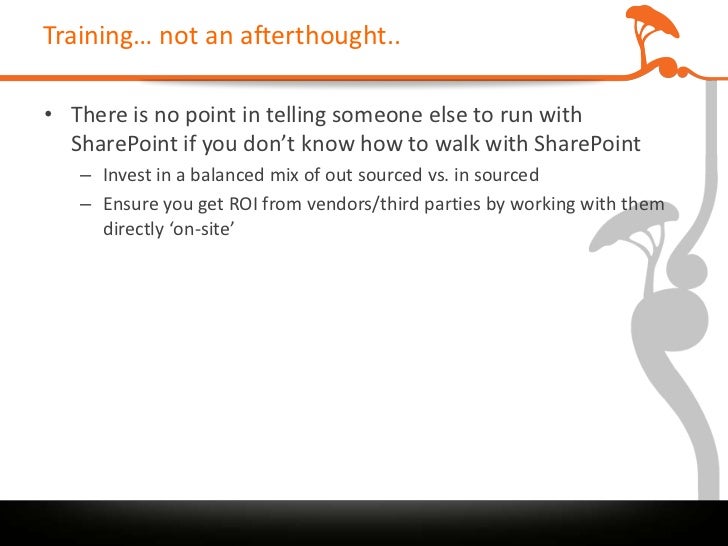 Training… not an afterthought..

• There is no point in telling someone else to run with SharePoint if you don’t know how to walk with SharePoint
– Invest in a balanced mix of out sourced vs. in sourced
– Ensure you get ROI from vendors/third parties by working with them directly ‘on-site’